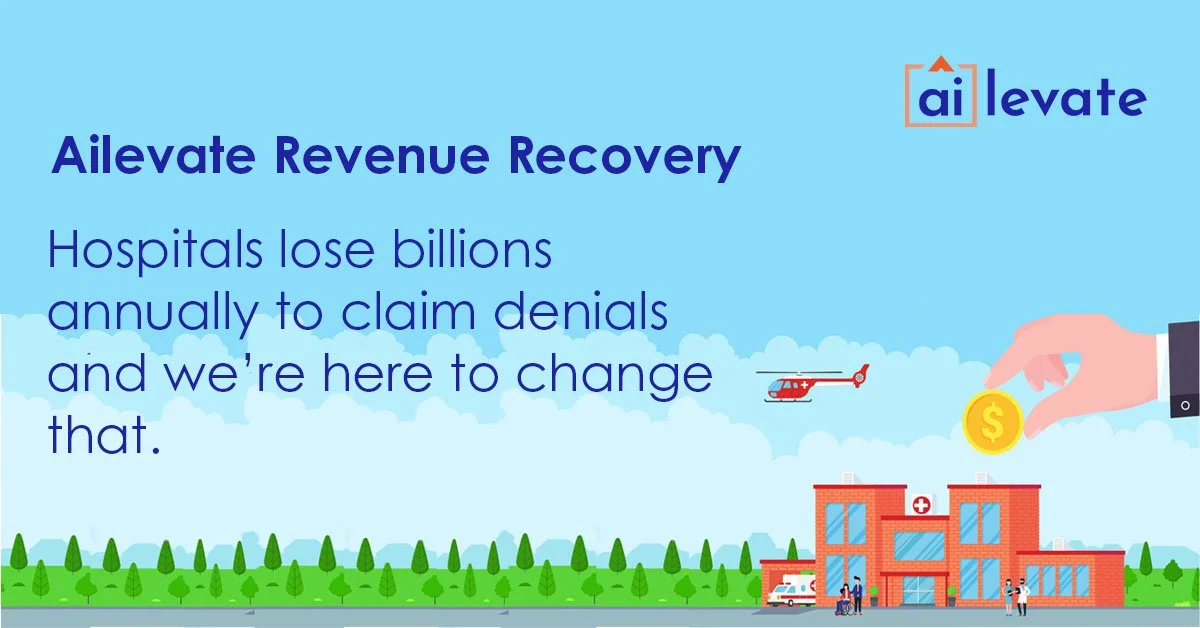 ai levate

Ailevate Revenue Recovery

Hospitals lose billions annually to claim denials and we're here to change that.

$